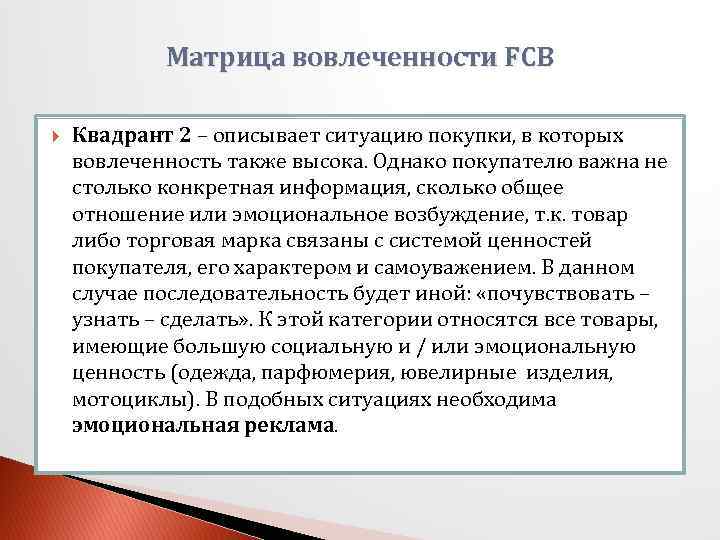 Матрица вовлеченности FCB

Квадрант 2 – описывает ситуацию покупки, в которых вовлеченность также высока. Однако покупателю важна не столько конкретная информация, сколько общее отношение или эмоциональное возбуждение, т.к. товар либо торговая марка связаны с системой ценностей покупателя, его характером и самоуважением. В данном случае последовательность будет иной: «почувствовать – узнать – сделать». К этой категории относятся все товары, имеющие большую социальную и / или эмоциональную ценность (одежда, парфюмерия, ювелирные изделия, мотоциклы). В подобных ситуациях необходима эмоциональная реклама.